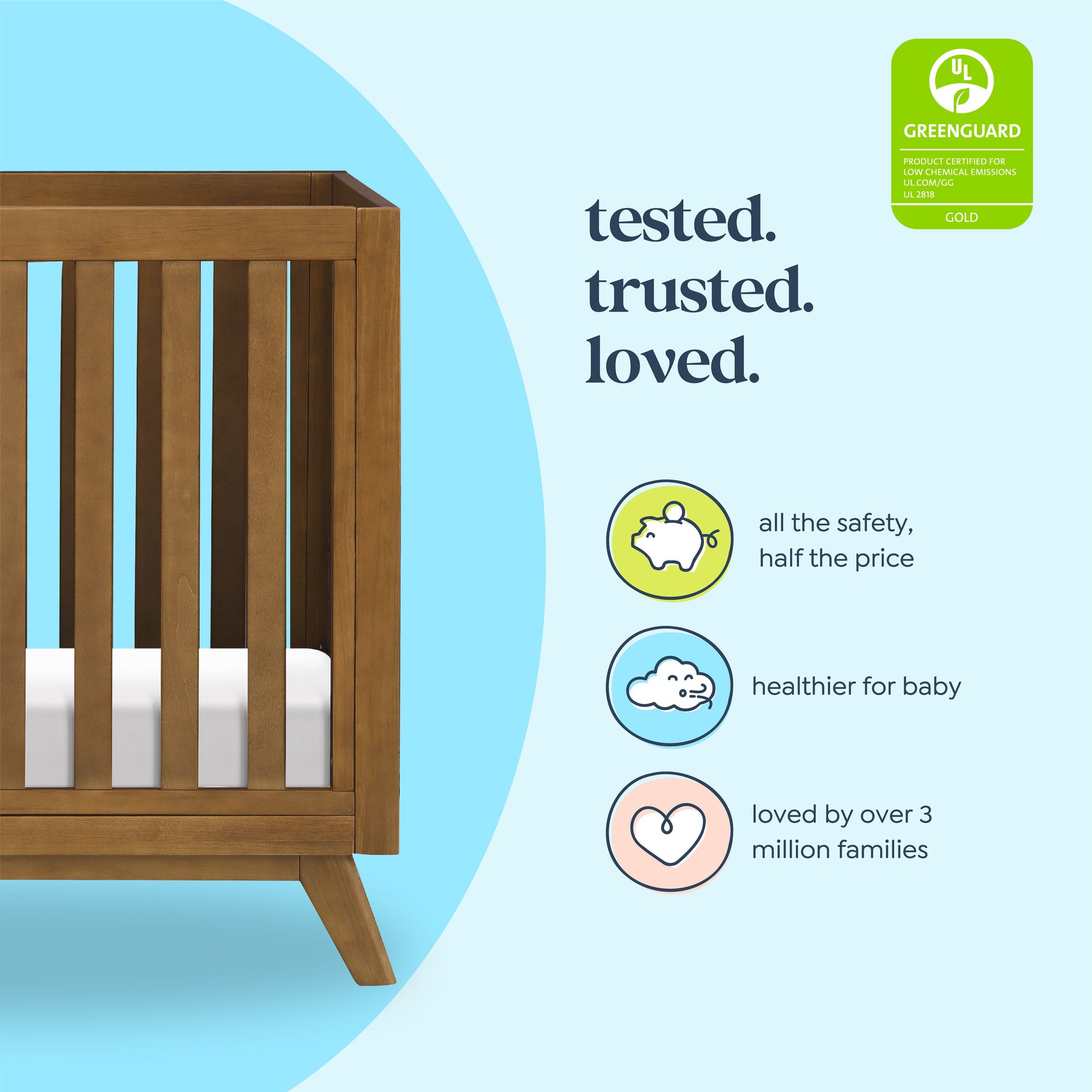 UL

GREENGUARD

PRODUCT CERTIFIED FOR LOW CHEMICAL EMISSIONS UL.COM/GG UL 2818

GOLD

tested. trusted. loved.

all the safety, half the price

healthier for baby

loved by over 3 million families